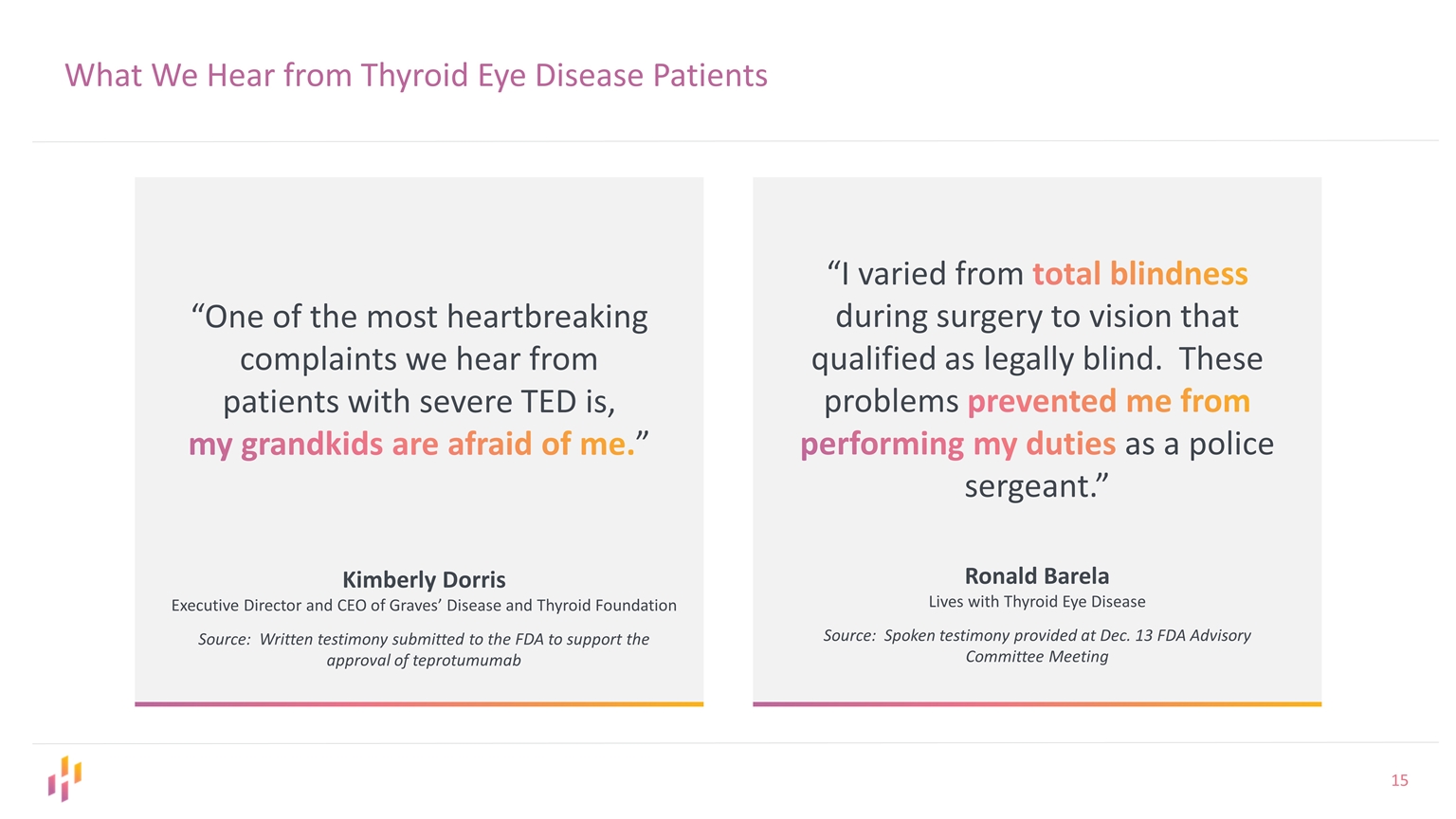 What We Hear from Thyroid Eye Disease Patients

“One of the most heartbreaking complaints we hear from patients with severe TED is, my grandkids are afraid of me.”

Kimberly Dorris
Executive Director and CEO of Graves’ Disease and Thyroid Foundation

Source: Written testimony submitted to the FDA to support the approval of teprotumumab

“I varied from total blindness during surgery to vision that qualified as legally blind. These problems prevented me from performing my duties as a police sergeant.”

Ronald Barela
Lives with Thyroid Eye Disease

Source: Spoken testimony provided at Dec. 13 FDA Advisory Committee Meeting

15